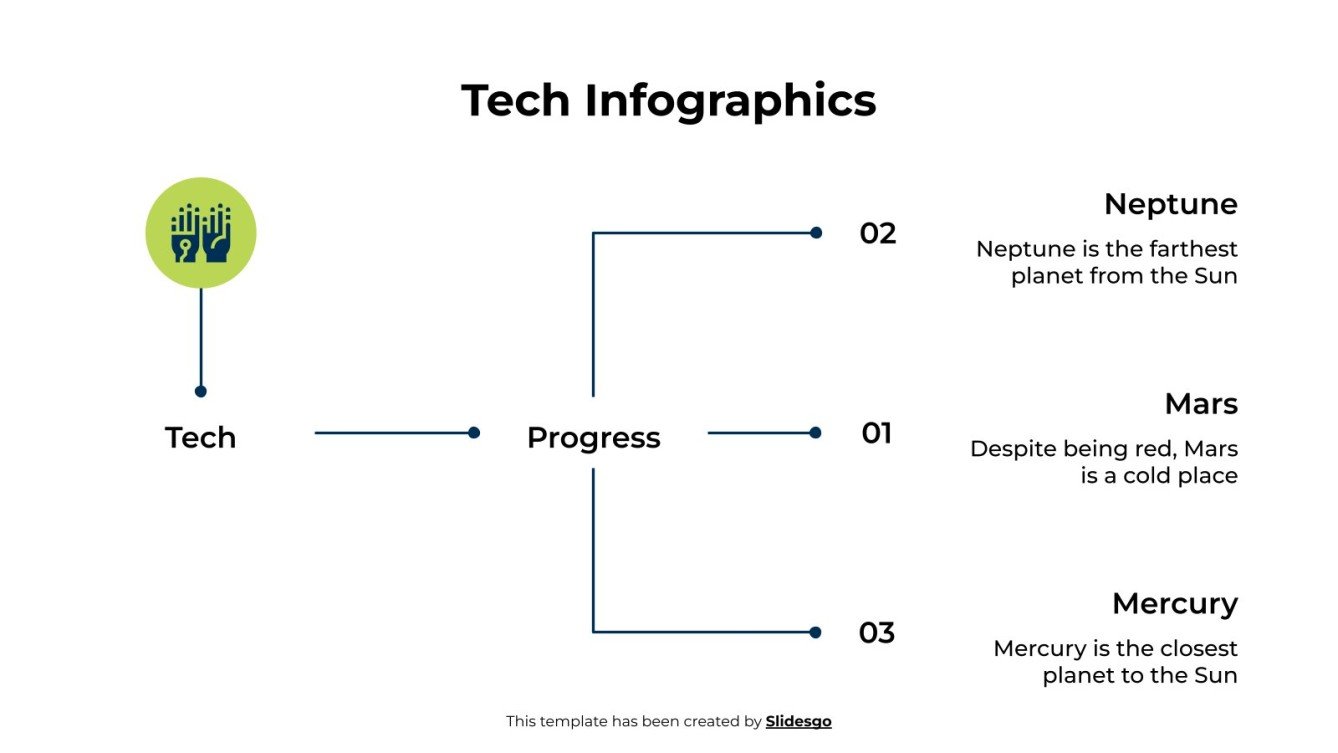 Tech Infographics

Tech

Progress

02

Neptune

Neptune is the farthest planet from the Sun

01

Mars

Despite being red, Mars is a cold place

03

Mercury

Mercury is the closest planet to the Sun

This template has been created by Slidesgo